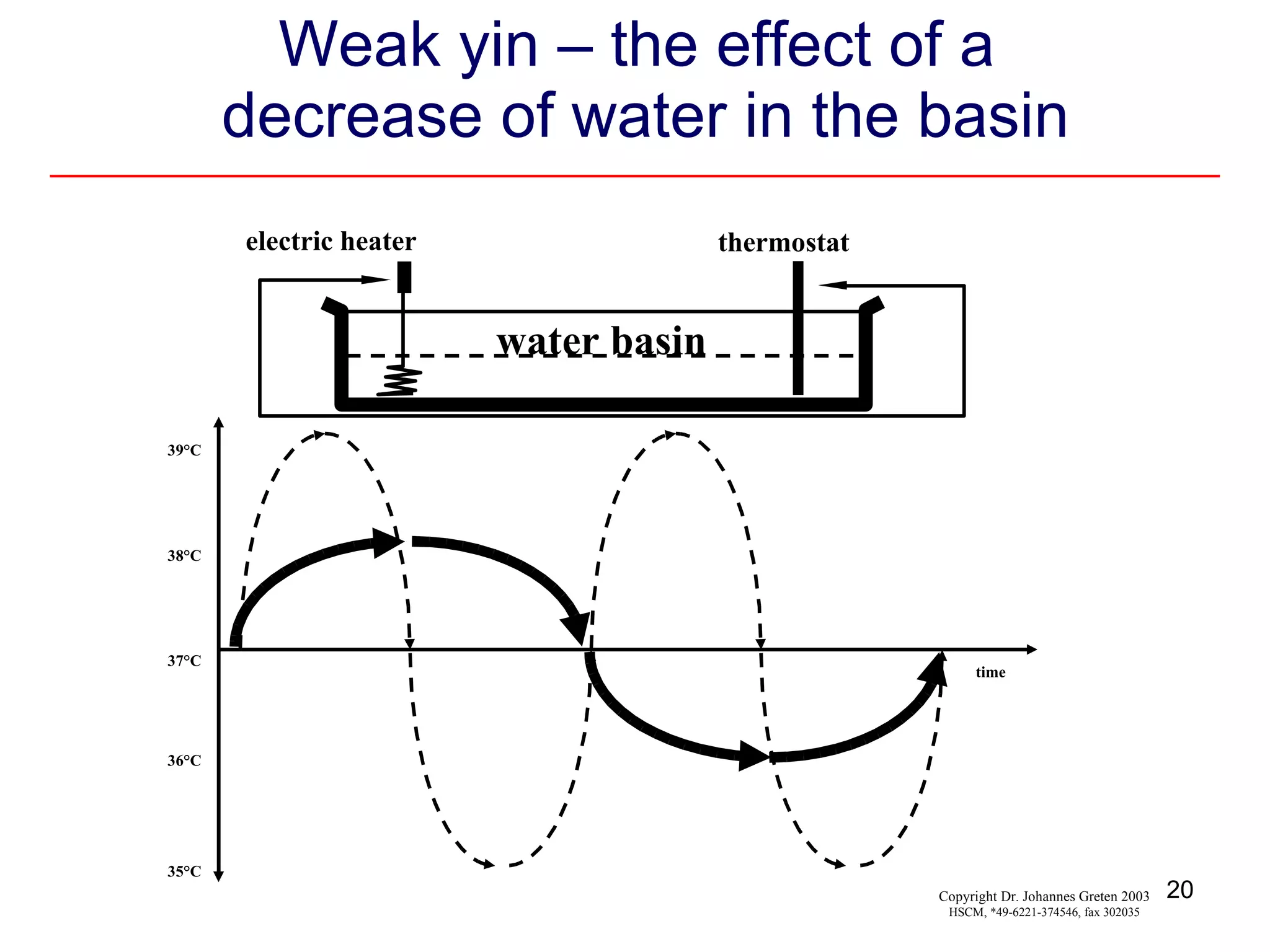 Weak yin – the effect of a decrease of water in the basin

electric heater

thermostat

water basin

39°C

38°C

37°C

36°C

35°C

time

Copyright Dr. Johannes Greten 2003
HSCM, *49-6221-374546, fax 302035

20